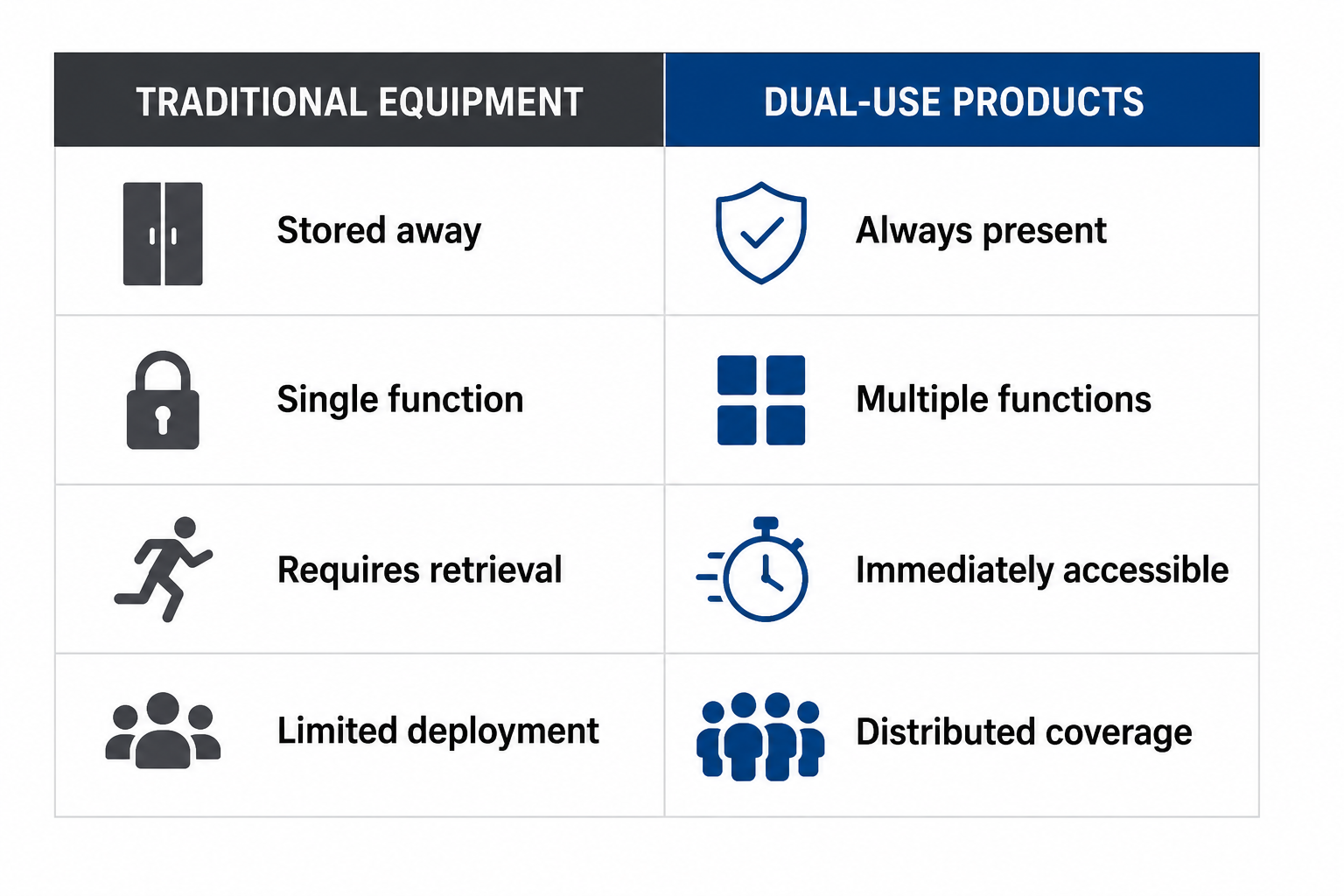 | TRADITIONAL EQUIPMENT | DUAL-USE PRODUCTS |
|---|---|
| Stored away | Always present |
| Single function | Multiple functions |
| Requires retrieval | Immediately accessible |
| Limited deployment | Distributed coverage |